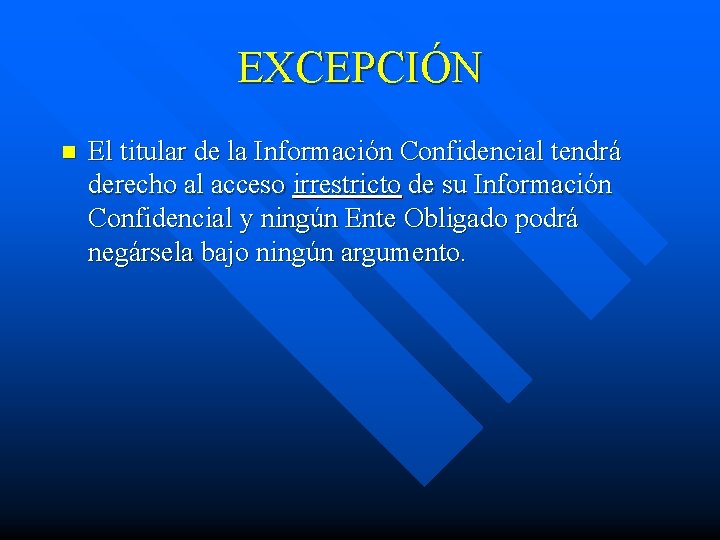 EXCEPCIÓN

El titular de la Información Confidencial tendrá derecho al acceso irrestricto de su Información Confidencial y ningún Ente Obligado podrá negársela bajo ningún argumento.